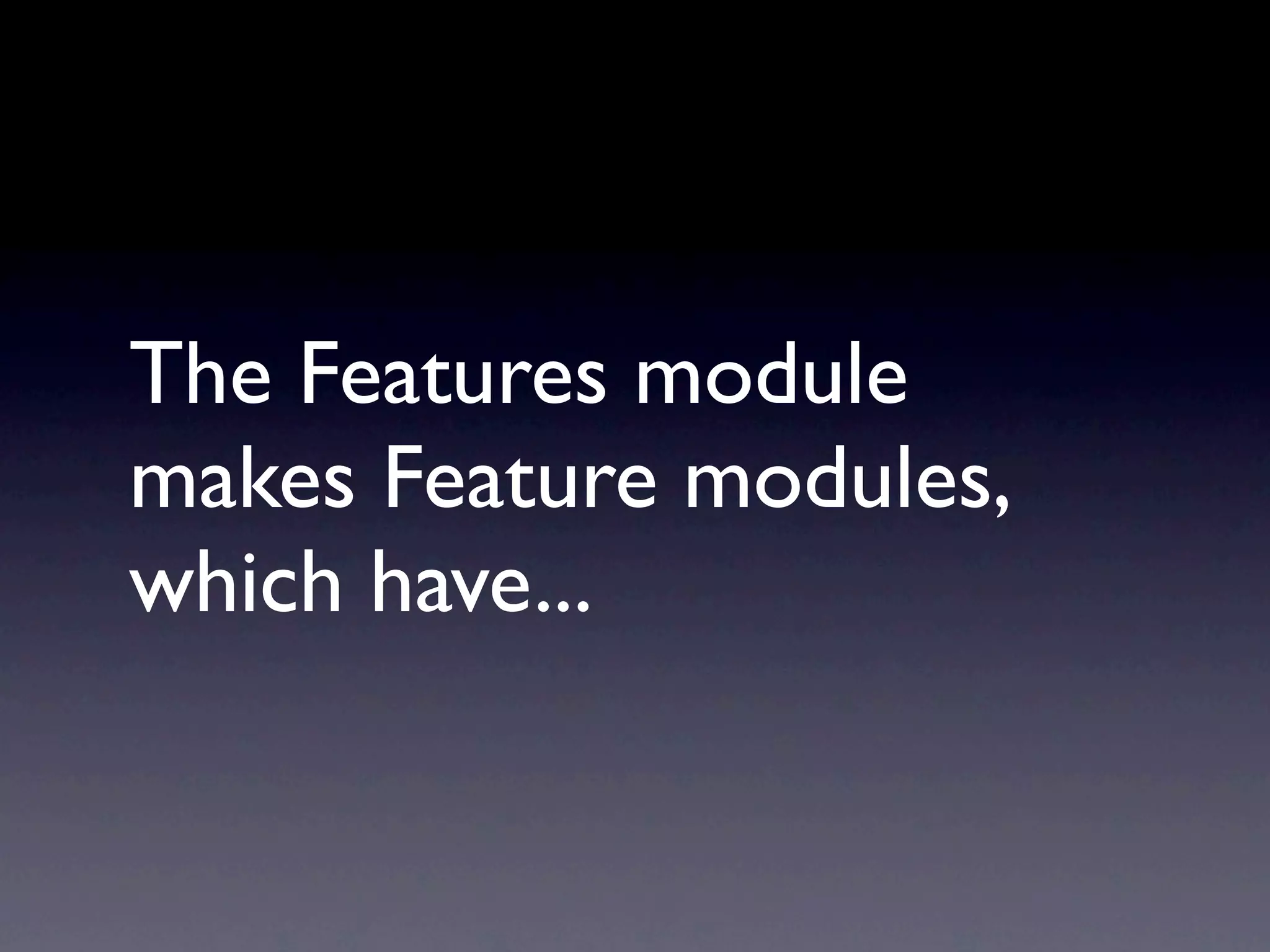 The Features module makes Feature modules, which have...